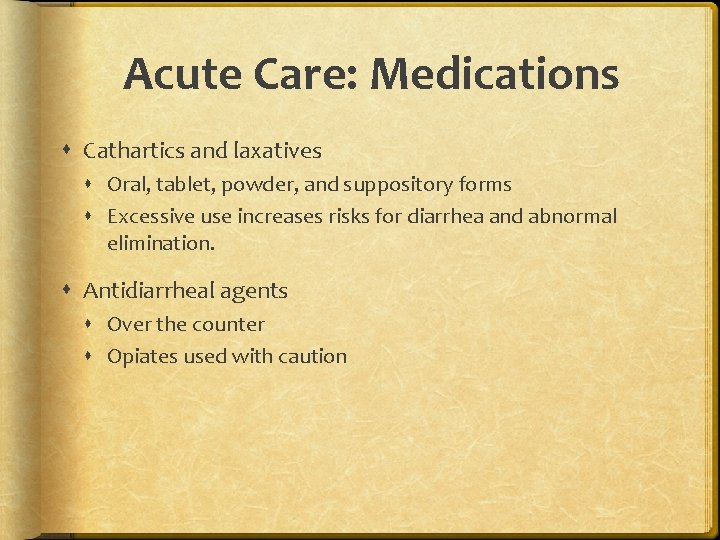 Acute Care: Medications

- Cathartics and laxatives
  - Oral, tablet, powder, and suppository forms
  - Excessive use increases risks for diarrhea and abnormal elimination.
- Antidiarrheal agents
  - Over the counter
  - Opiates used with caution